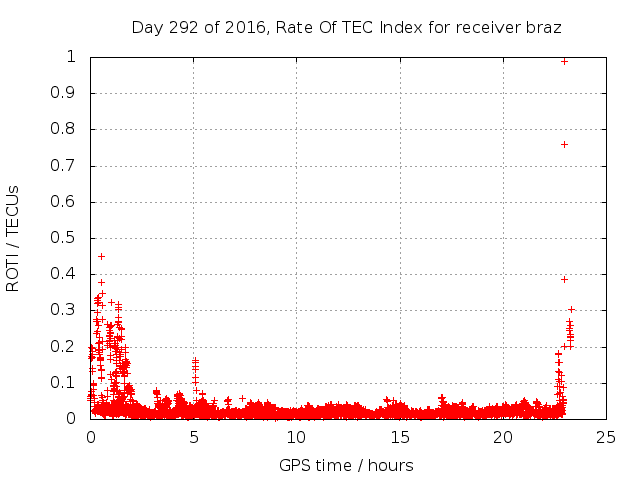 Day 292 of 2016, Rate Of TEC Index for receiver braz

ROTI / TECUs

1
0.9
0.8
0.7
0.6
0.5
0.4
0.3
0.2
0.1
0

0
5
10
15
20
25

GPS time / hours